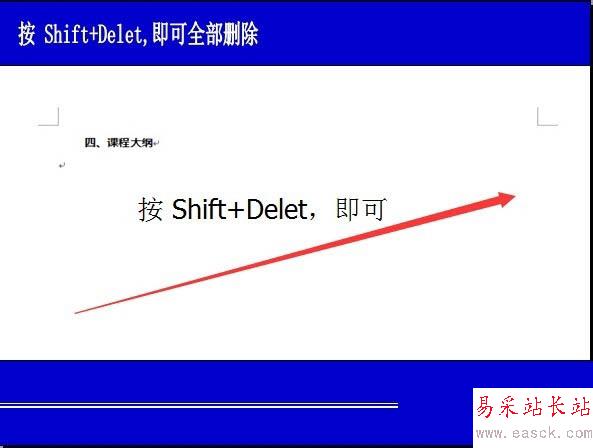 按 Shift+Delet,即可全部删除

四、课程大纲

按 Shift+Delet，即可

易采站长站
www.easck.com